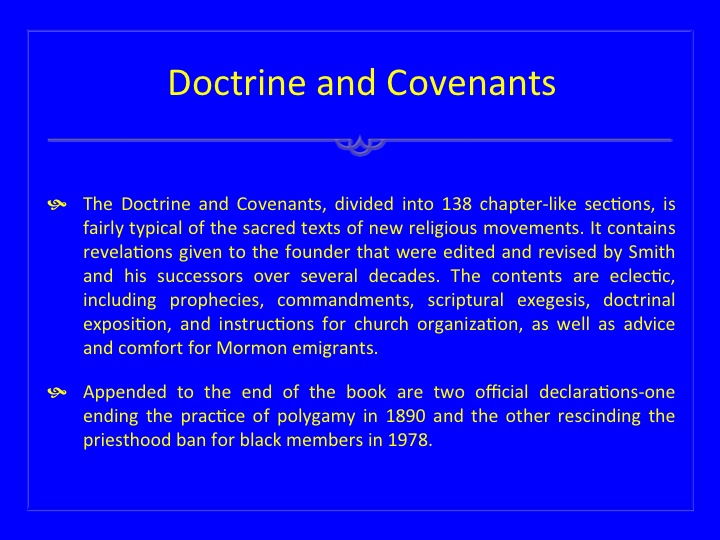 Doctrine and Covenants

The Doctrine and Covenants, divided into 138 chapter-like sections, is fairly typical of the sacred texts of new religious movements. It contains revelations given to the founder that were edited and revised by Smith and his successors over several decades. The contents are eclectic, including prophecies, commandments, scriptural exegesis, doctrinal exposition, and instructions for church organization, as well as advice and comfort for Mormon emigrants.

Appended to the end of the book are two official declarations-one ending the practice of polygamy in 1890 and the other rescinding the priesthood ban for black members in 1978.